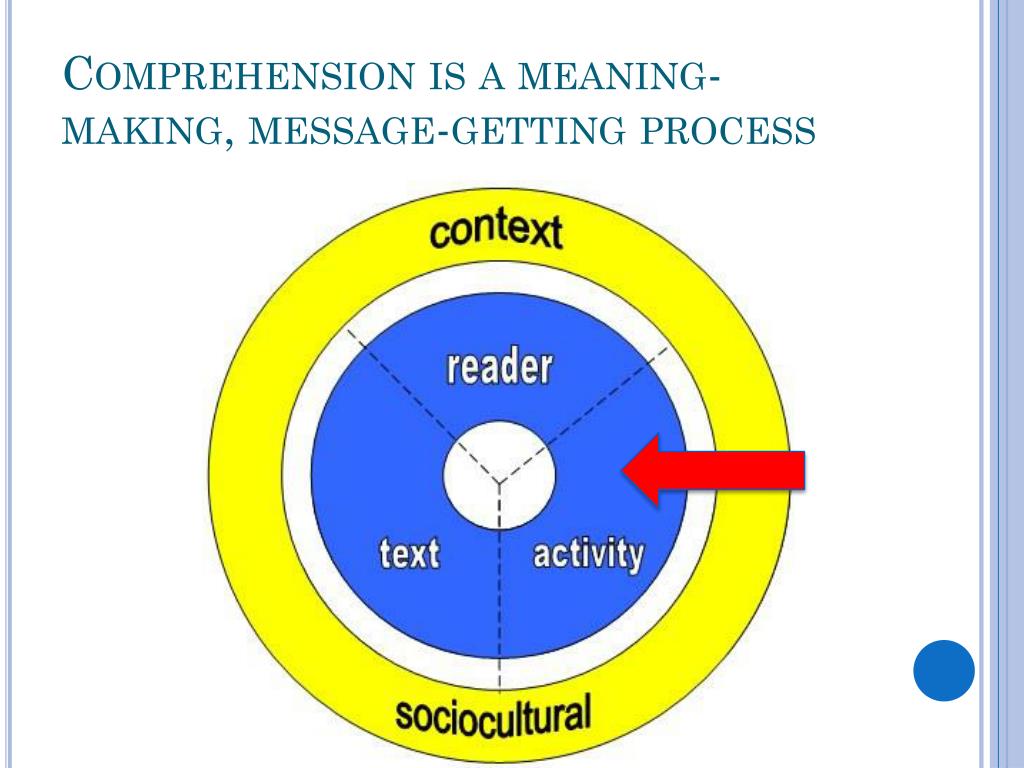 COMPREHENSION IS A MEANING-MAKING, MESSAGE-GETTING PROCESS

context

reader

text

activity

sociocultural